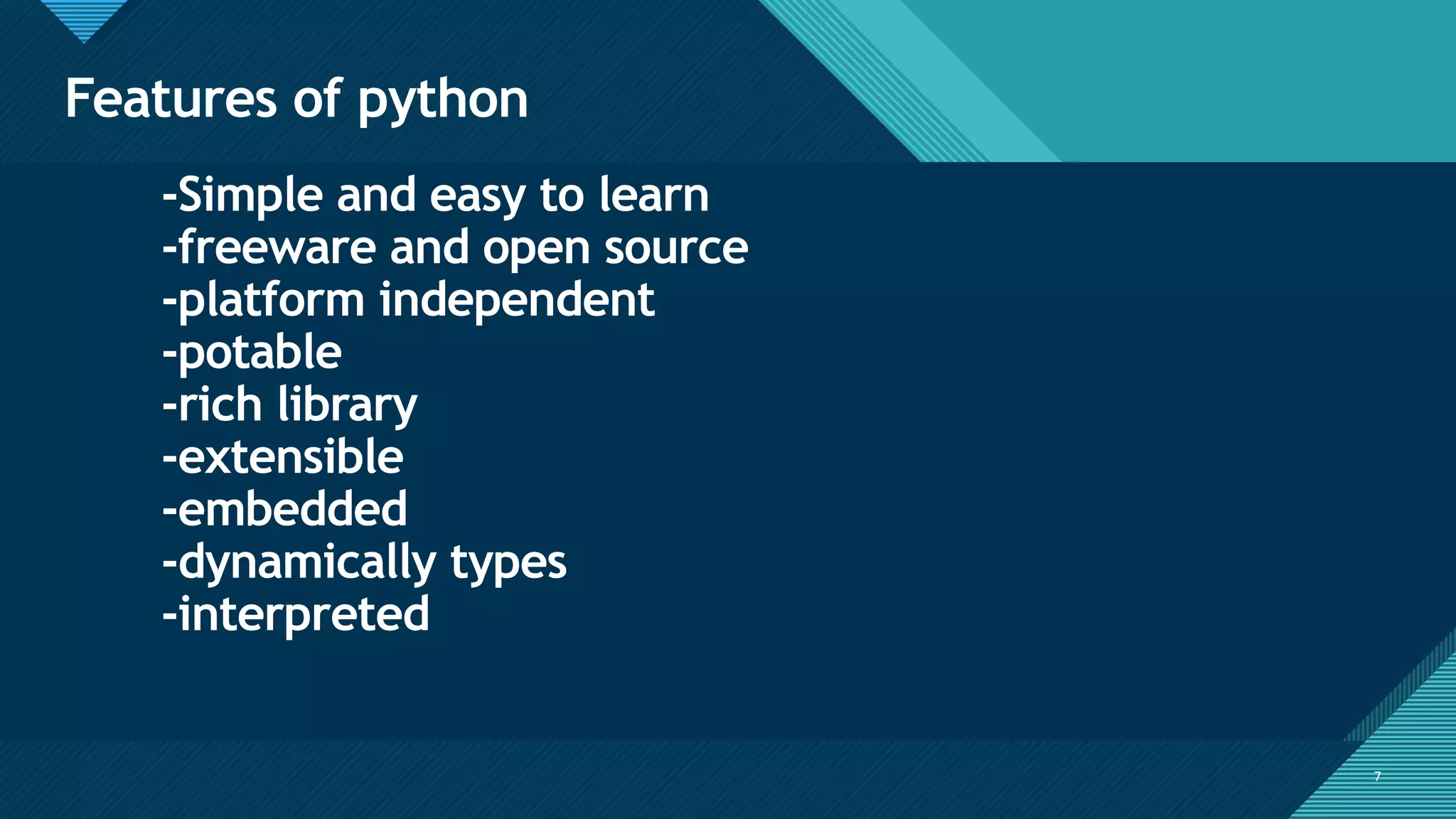 Features of python

-Simple and easy to learn
-freeware and open source
-platform independent
-potable
-rich library
-extensible
-embedded
-dynamically types
-interpreted

7